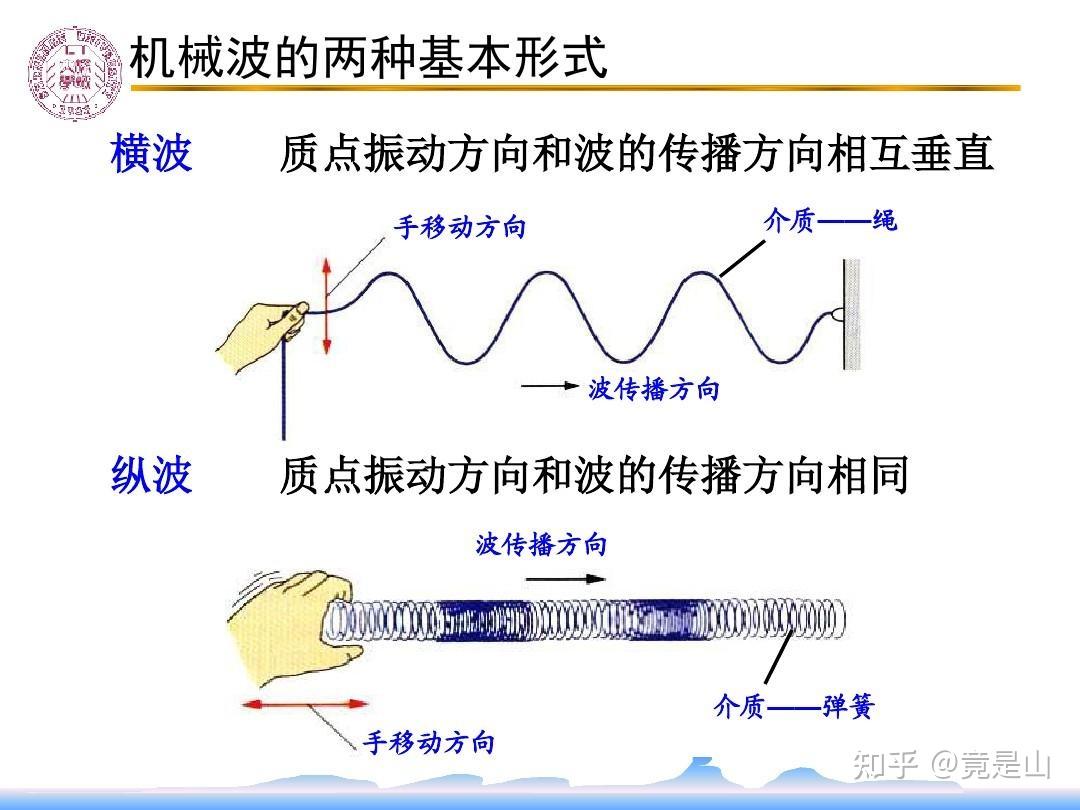 机械波的两种基本形式

横波　质点振动方向和波的传播方向相互垂直

手移动方向

介质——绳

波传播方向

纵波　质点振动方向和波的传播方向相同

波传播方向

介质——弹簧

手移动方向

知乎 @竟是山